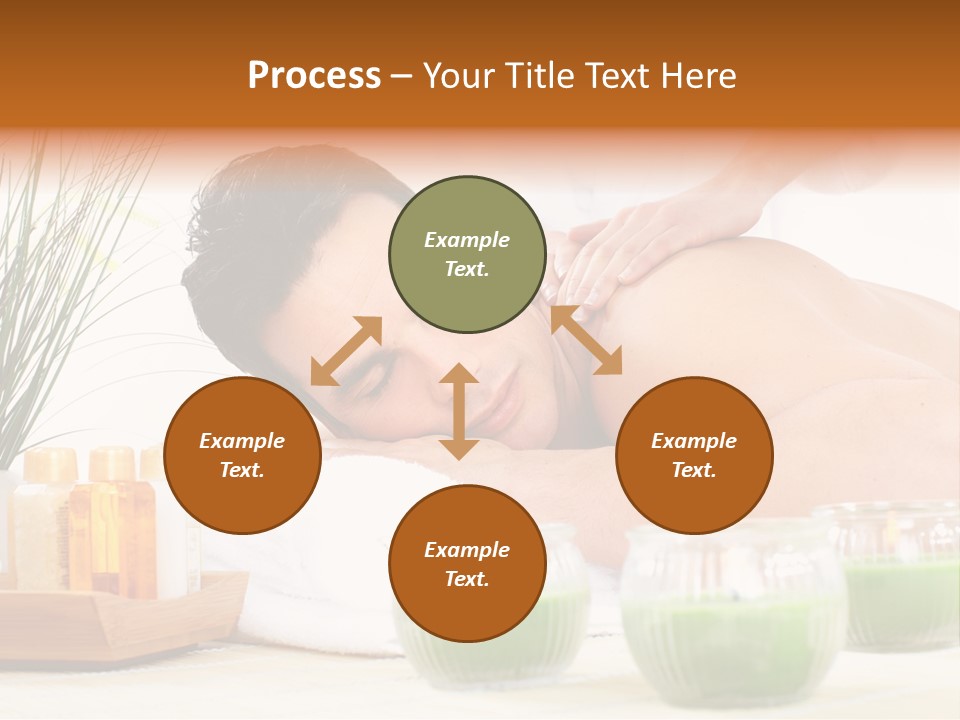 Process – Your Title Text Here

Example Text.

Example Text.

Example Text.

Example Text.